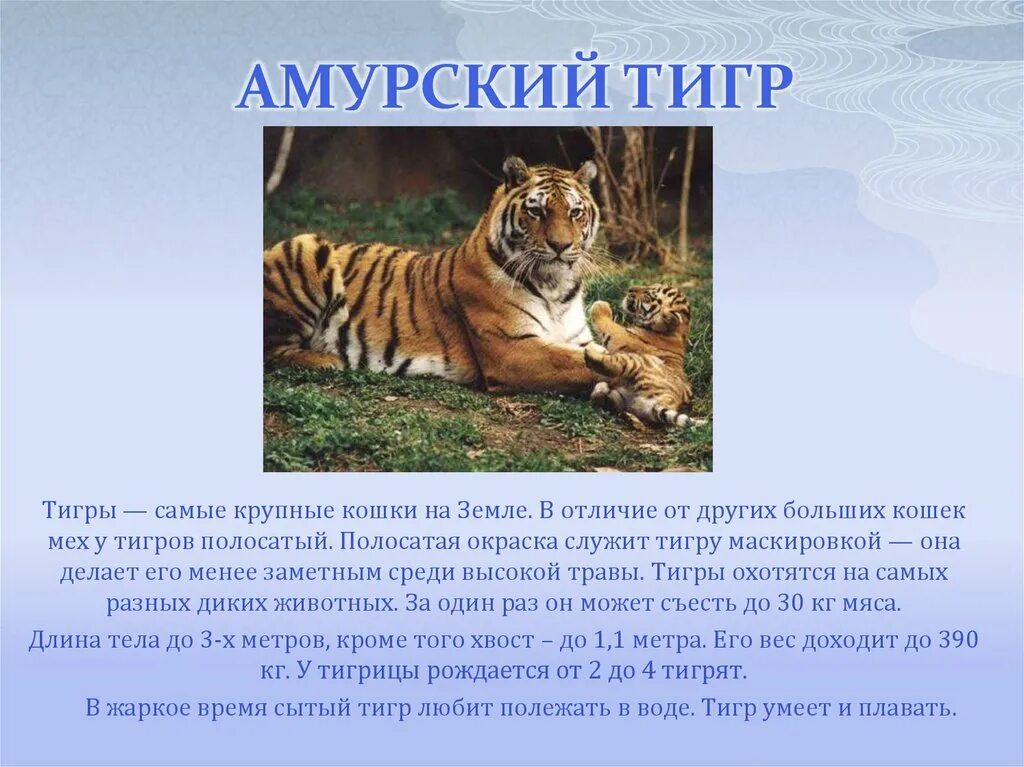 АМУРСКИЙ ТИГР

Тигры — самые крупные кошки на Земле. В отличие от других больших кошек мех у тигров полосатый. Полосатая окраска служит тигру маскировкой — она делает его менее заметным среди высокой травы. Тигры охотятся на самых разных диких животных. За один раз он может съесть до 30 кг мяса.

Длина тела до 3-х метров, кроме того хвост – до 1,1 метра. Его вес доходит до 390 кг. У тигрицы рождается от 2 до 4 тигрят.

В жаркое время сытый тигр любит полежать в воде. Тигр умеет и плавать.